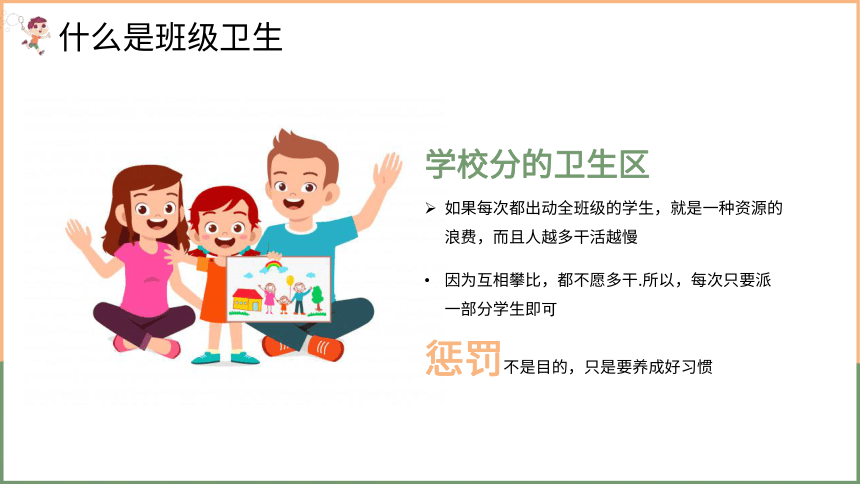 什么是班级卫生

学校分的卫生区

➢ 如果每次都出动全班级的学生，就是一种资源的浪费，而且人越多干活越慢

• 因为互相攀比，都不愿多干.所以，每次只要派一部分学生即可

惩罚不是目的，只是要养成好习惯